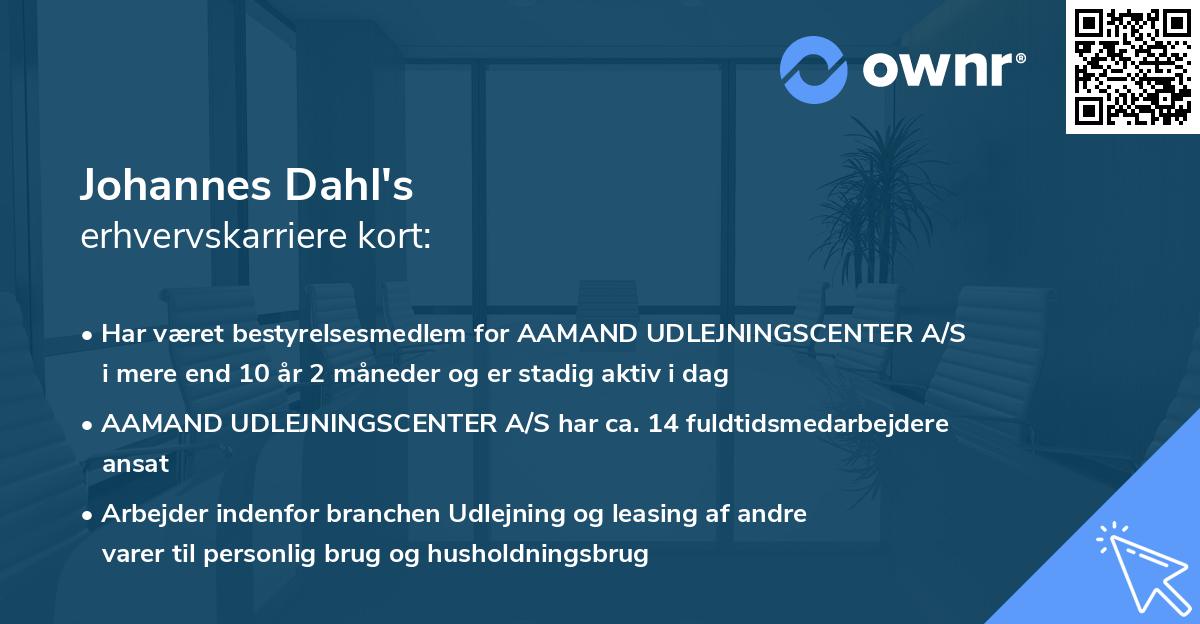 ownr®

Johannes Dahl's
erhvervskarriere kort:

• Har været bestyrelsesmedlem for AAMAND UDLEJNINGSCENTER A/S i mere end 10 år 2 måneder og er stadig aktiv i dag

• AAMAND UDLEJNINGSCENTER A/S har ca. 14 fuldtidsmedarbejdere ansat

• Arbejder indenfor branchen Udlejning og leasing af andre varer til personlig brug og husholdningsbrug